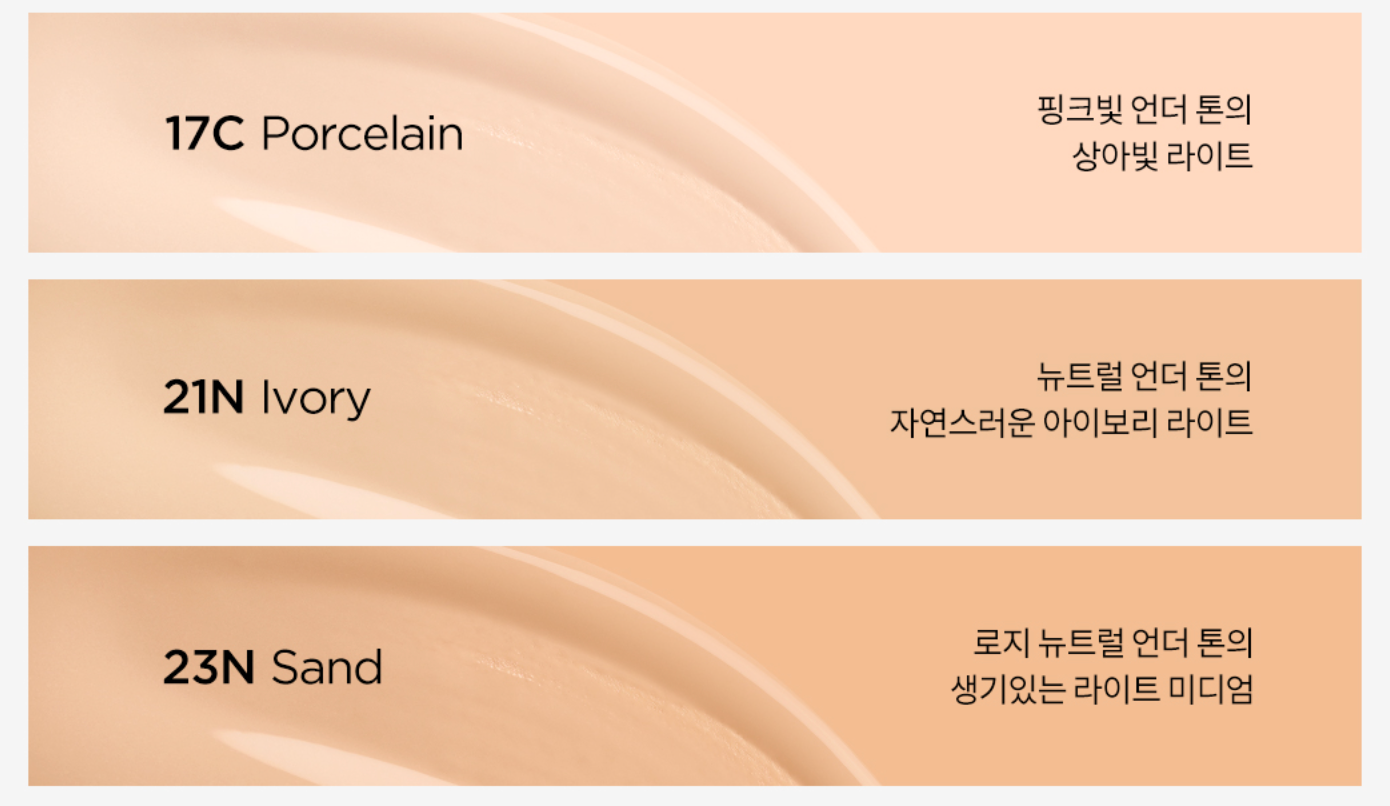 17C Porcelain

핑크빛 언더 톤의
상아빛 라이트

21N Ivory

뉴트럴 언더 톤의
자연스러운 아이보리 라이트

23N Sand

로지 뉴트럴 언더 톤의
생기있는 라이트 미디엄